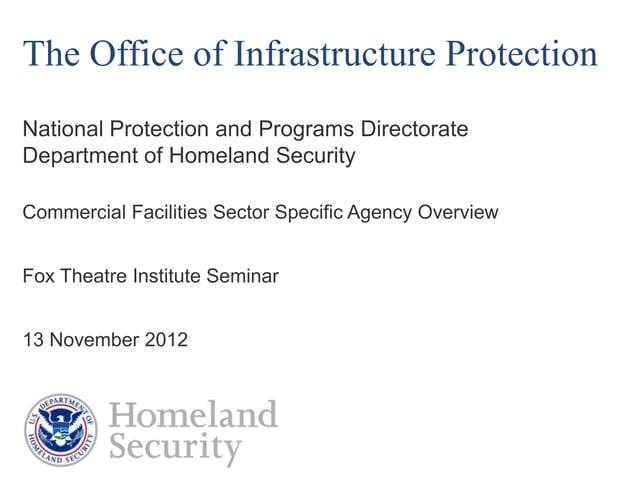 The Office of Infrastructure Protection

National Protection and Programs Directorate
Department of Homeland Security

Commercial Facilities Sector Specific Agency Overview

Fox Theatre Institute Seminar

13 November 2012

U.S. DEPARTMENT OF HOMELAND SECURITY

Homeland
Security